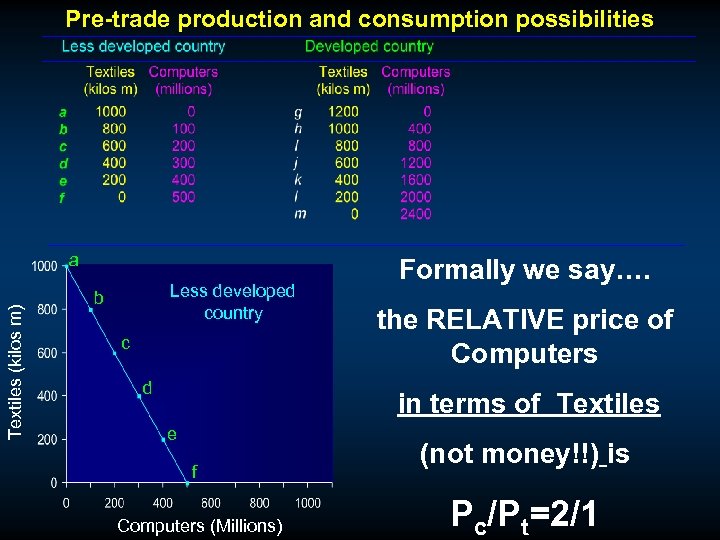 Pre-trade production and consumption possibilities

Less developed country

| | Textiles (kilos m) | Computers (millions) |
|---|---|---|
| a | 1000 | 0 |
| b | 800 | 100 |
| c | 600 | 200 |
| d | 400 | 300 |
| e | 200 | 400 |
| f | 0 | 500 |

Developed country

| | Textiles (kilos m) | Computers (millions) |
|---|---|---|
| g | 1200 | 0 |
| h | 1000 | 400 |
| i | 800 | 800 |
| j | 600 | 1200 |
| k | 400 | 1600 |
| l | 200 | 2000 |
| m | 0 | 2400 |

Textiles (kilos m)
1000
800
600
400
200
0
a
b
c
d
e
f
Less developed country
0 200 400 600 800 1000
Computers (Millions)

Formally we say….

the RELATIVE price of Computers

in terms of Textiles

(not money!!) is

$P_c/P_t=2/1$